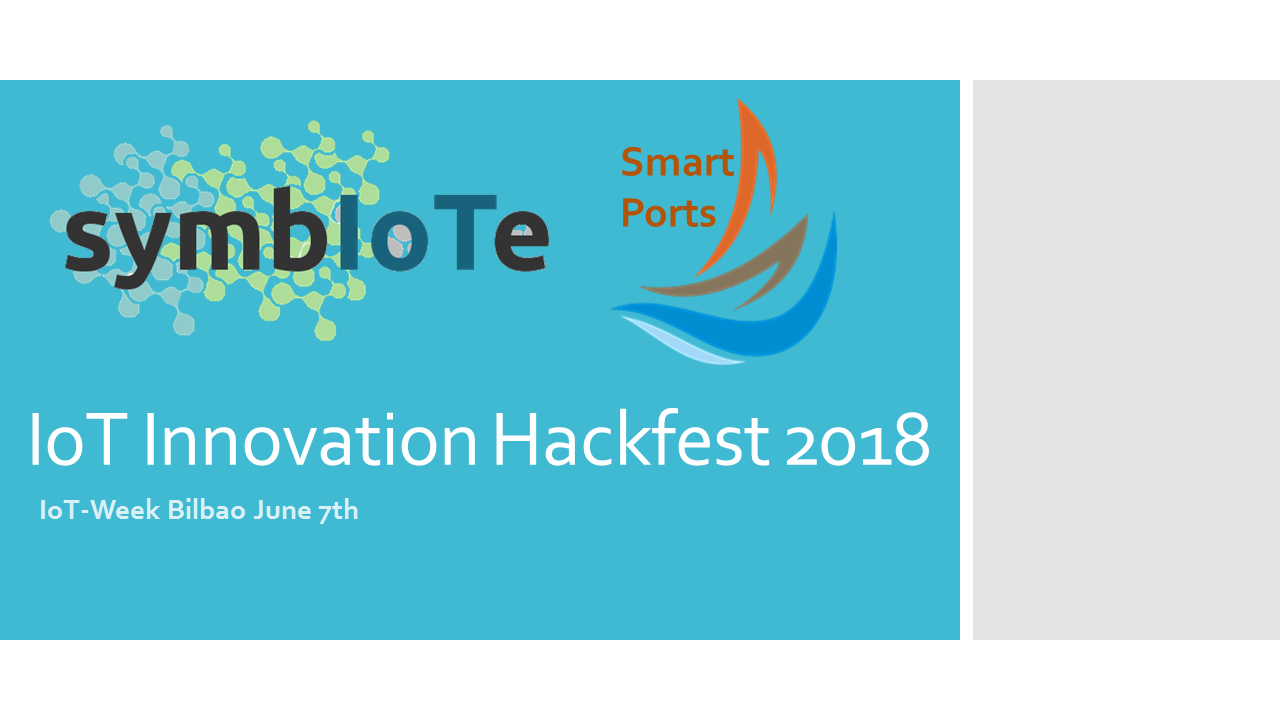 symbIoTe

Smart Ports

IoT Innovation Hackfest 2018

IoT-Week Bilbao June 7th